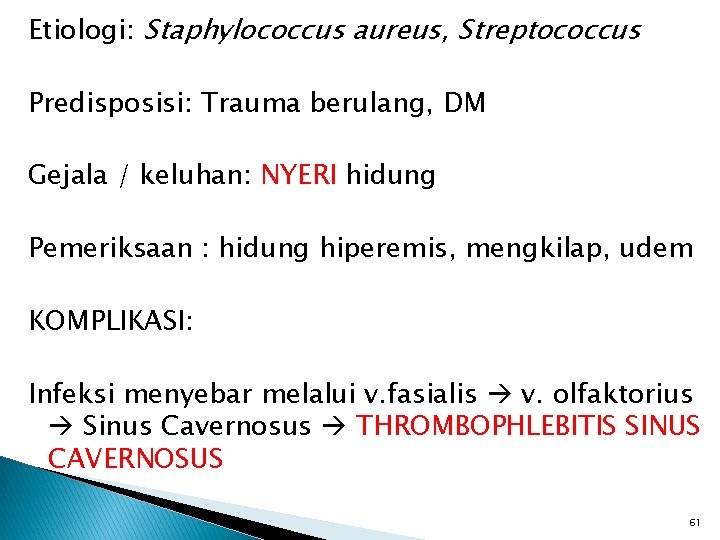 Etiologi: Staphylococcus aureus, Streptococcus

Predisposisi: Trauma berulang, DM

Gejala / keluhan: NYERI hidung

Pemeriksaan : hidung hiperemis, mengkilap, udem

KOMPLIKASI:

Infeksi menyebar melalui v.fasialis → v. olfaktorius → Sinus Cavernosus → THROMBOPHLEBITIS SINUS CAVERNOSUS

61